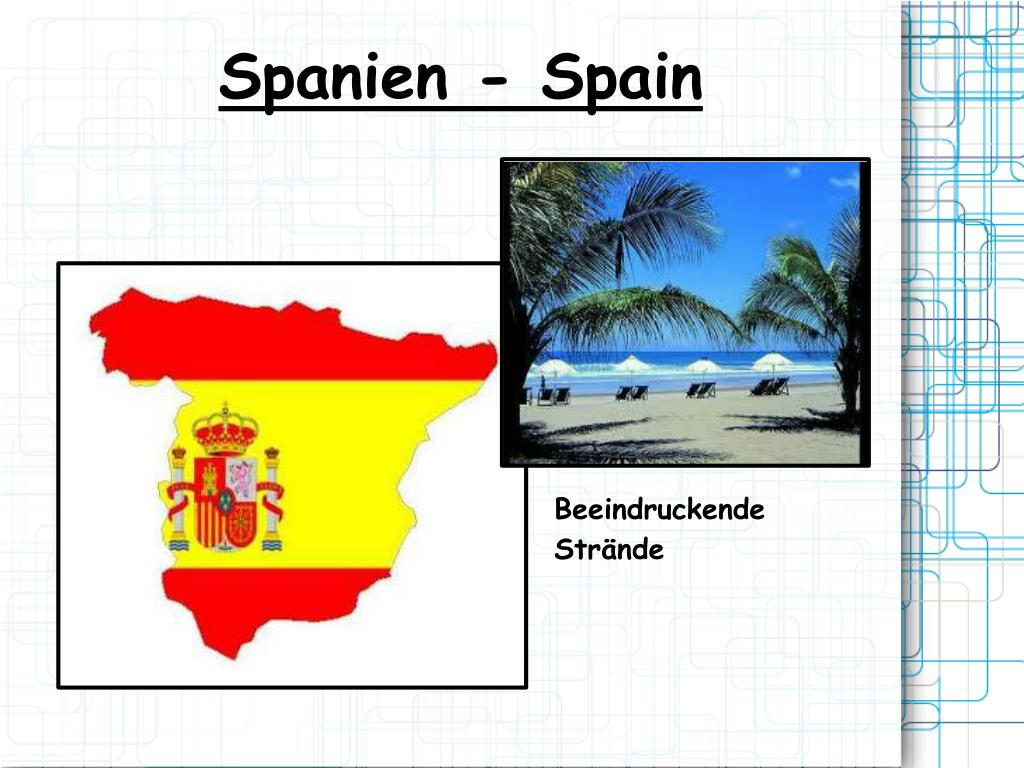 Spanien - Spain

Beeindruckende Strände